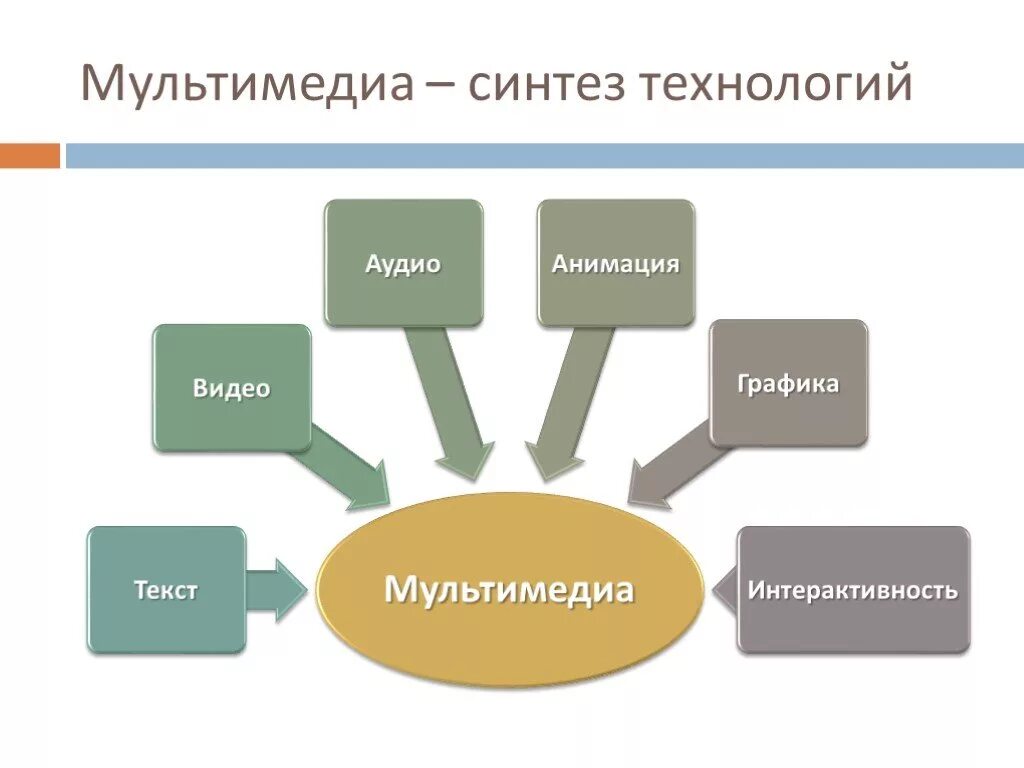 Мультимедиа – синтез технологий

Аудио

Анимация

Видео

Графика

Текст

Мультимедиа

Интерактивность